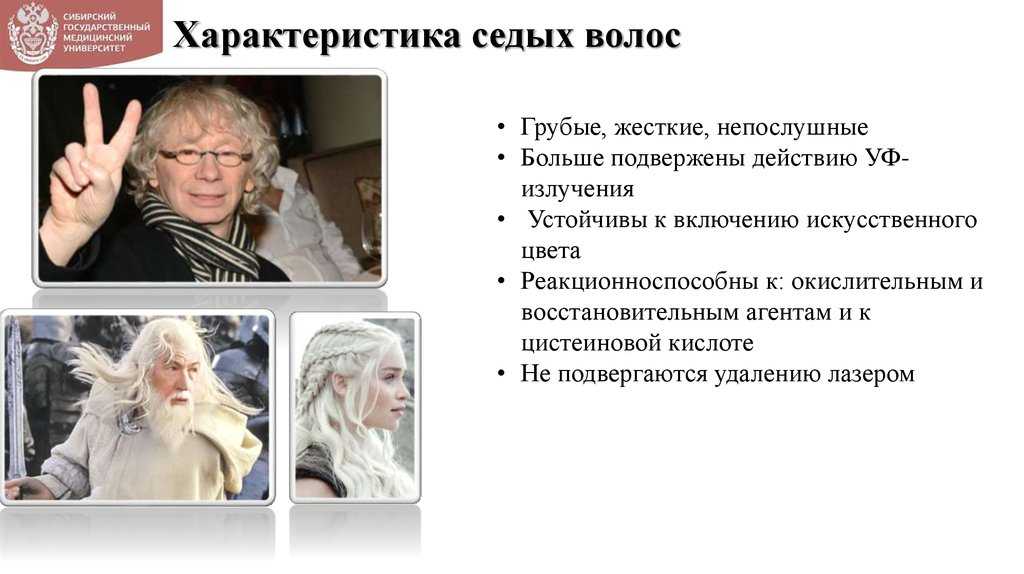 СИБИРСКИЙ ГОСУДАРСТВЕННЫЙ МЕДИЦИНСКИЙ УНИВЕРСИТЕТ

Характеристика седых волос

• Грубые, жесткие, непослушные
• Больше подвержены действию УФ-излучения
• Устойчивы к включению искусственного цвета
• Реакционноспособны к: окислительным и восстановительным агентам и к цистеиновой кислоте
• Не подвергаются удалению лазером